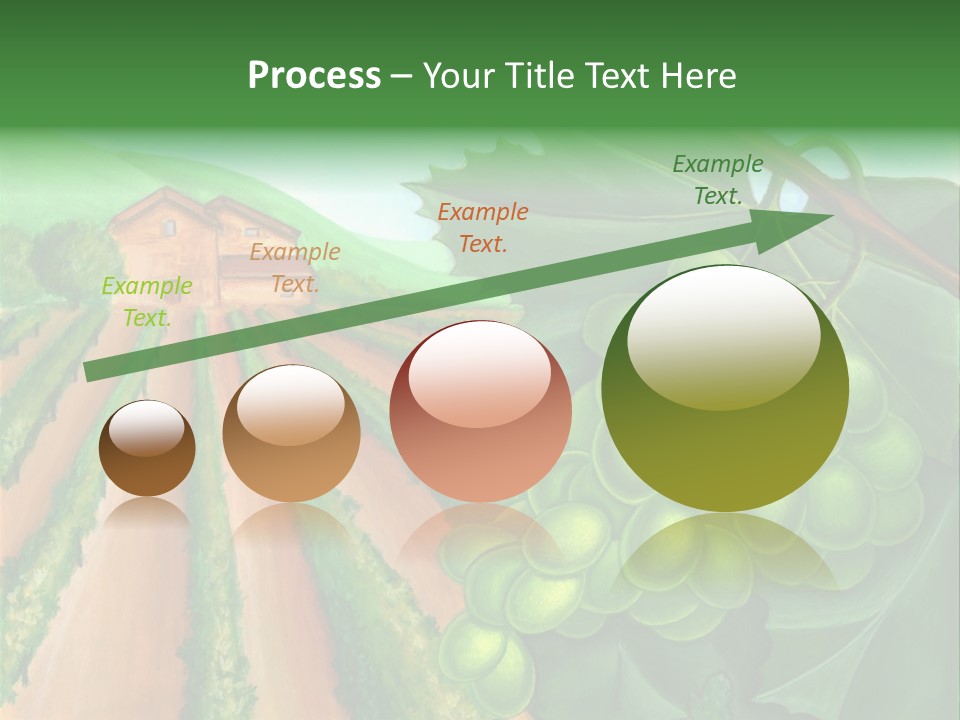 Process – Your Title Text Here

Example Text.

Example Text.

Example Text.

Example Text.